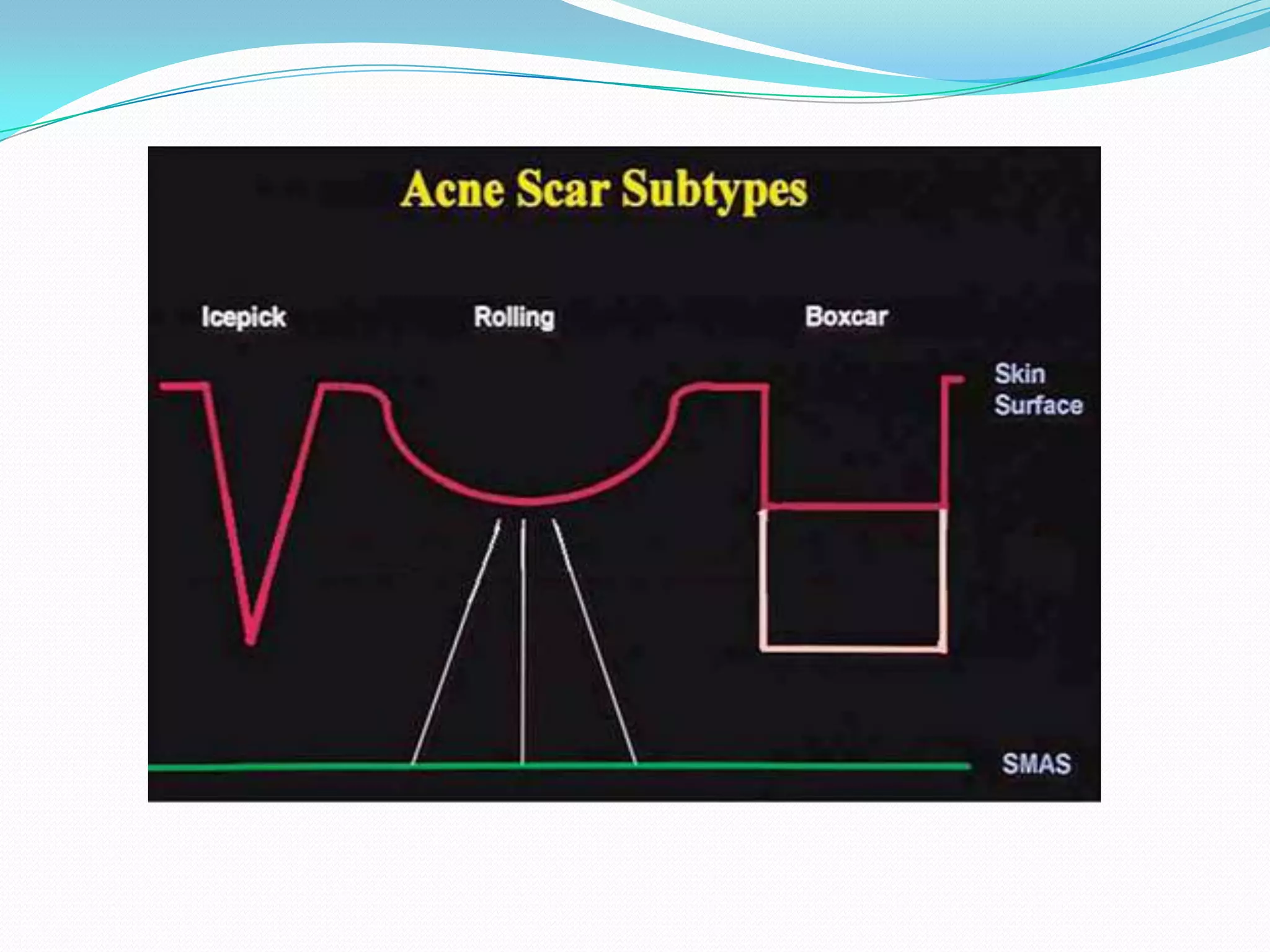 Acne Scar Subtypes

Icepick

Rolling

Boxcar

Skin Surface

SMAS